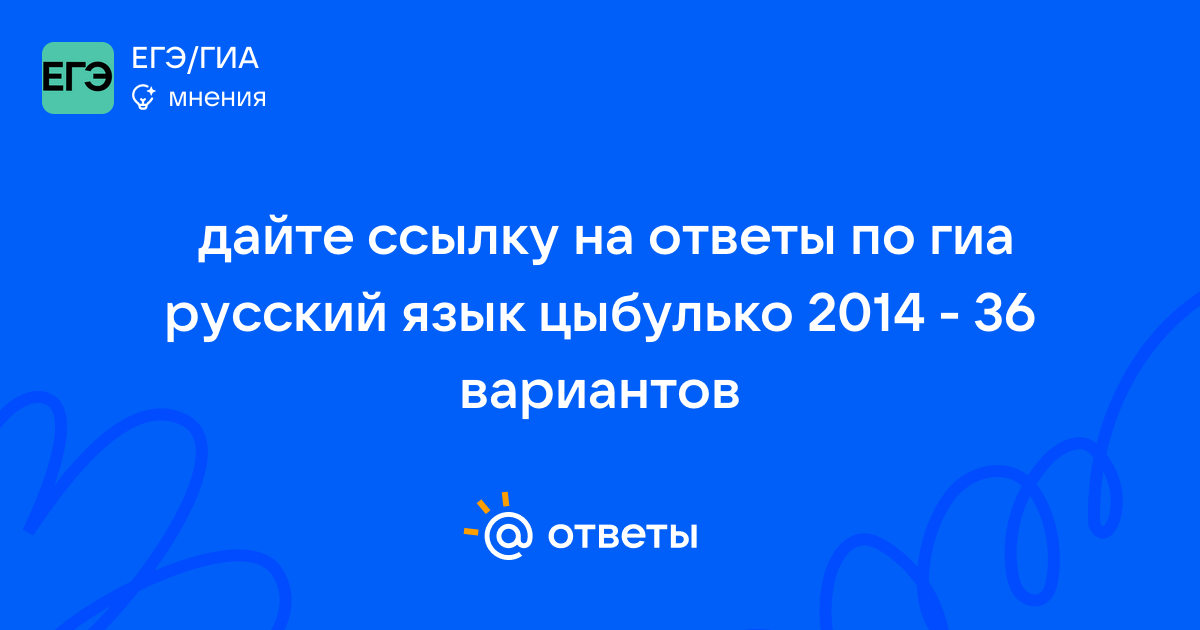 ЕГЭ

ЕГЭ/ГИА

мнения

дайте ссылку на ответы по гиа русский язык цыбулько 2014 - 36 вариантов

@ ответы